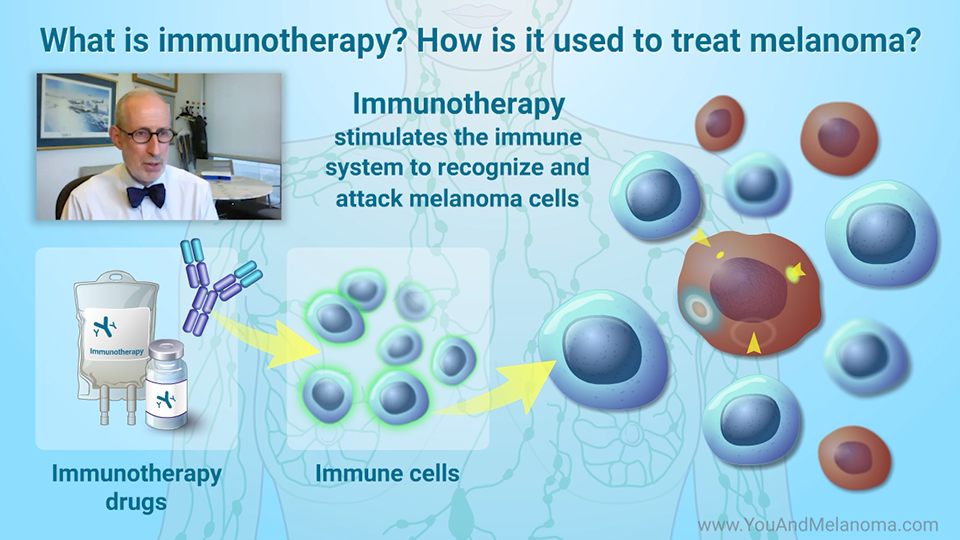 What is immunotherapy? How is it used to treat melanoma?

Immunotherapy stimulates the immune system to recognize and attack melanoma cells

Immunotherapy

Immunotherapy drugs

Immune cells

www.YouAndMelanoma.com